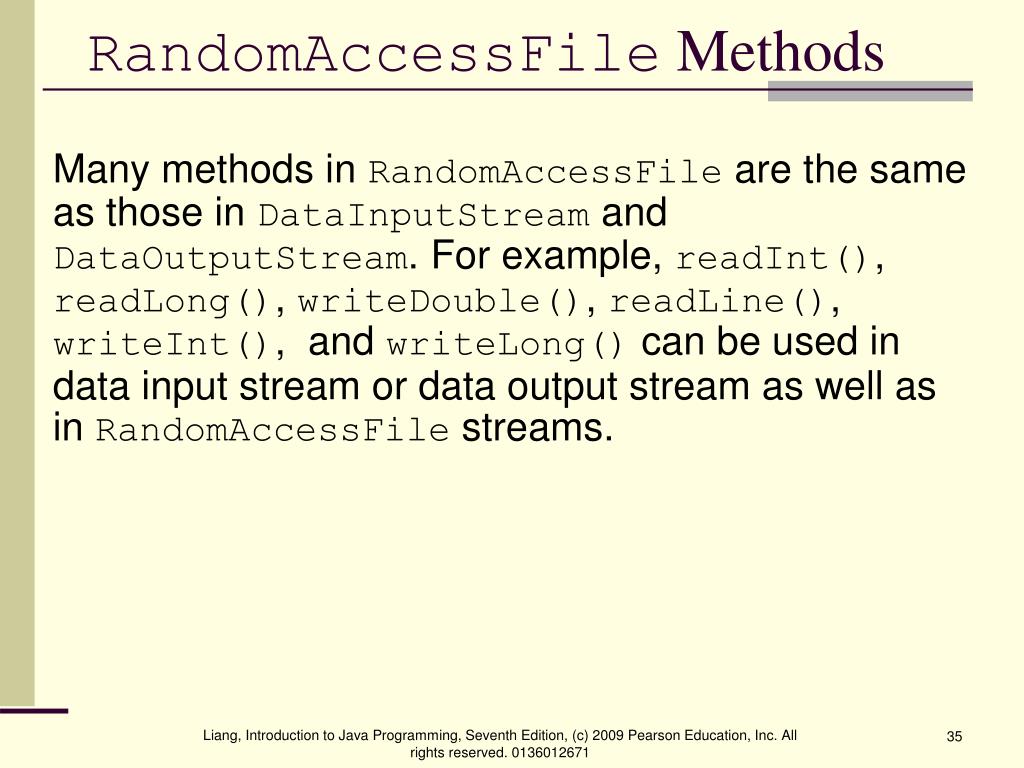 RandomAccessFile Methods

Many methods in RandomAccessFile are the same as those in DataInputStream and DataOutputStream. For example, readInt(), readLong(), writeDouble(), readLine(), writeInt(), and writeLong() can be used in data input stream or data output stream as well as in RandomAccessFile streams.

Liang, Introduction to Java Programming, Seventh Edition, (c) 2009 Pearson Education, Inc. All rights reserved. 0136012671

35